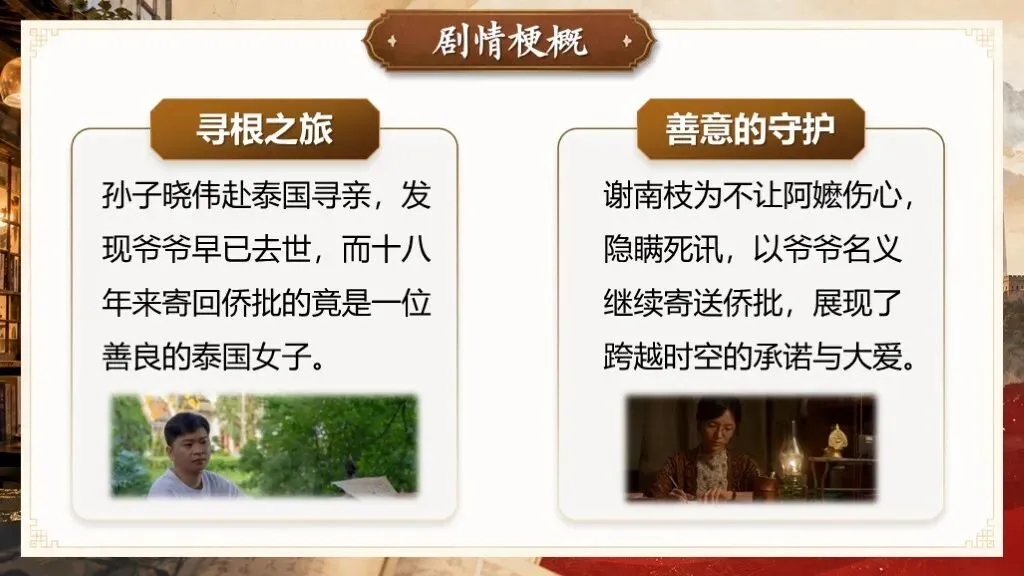 剧情梗概

寻根之旅

孙子晓伟赴泰国寻亲，发现爷爷早已去世，而十八年来寄回侨批的竟是一位善良的泰国女子。

善意的守护

谢南枝为不让阿嬷伤心，隐瞒死讯，以爷爷名义继续寄送侨批，展现了跨越时空的承诺与大爱。